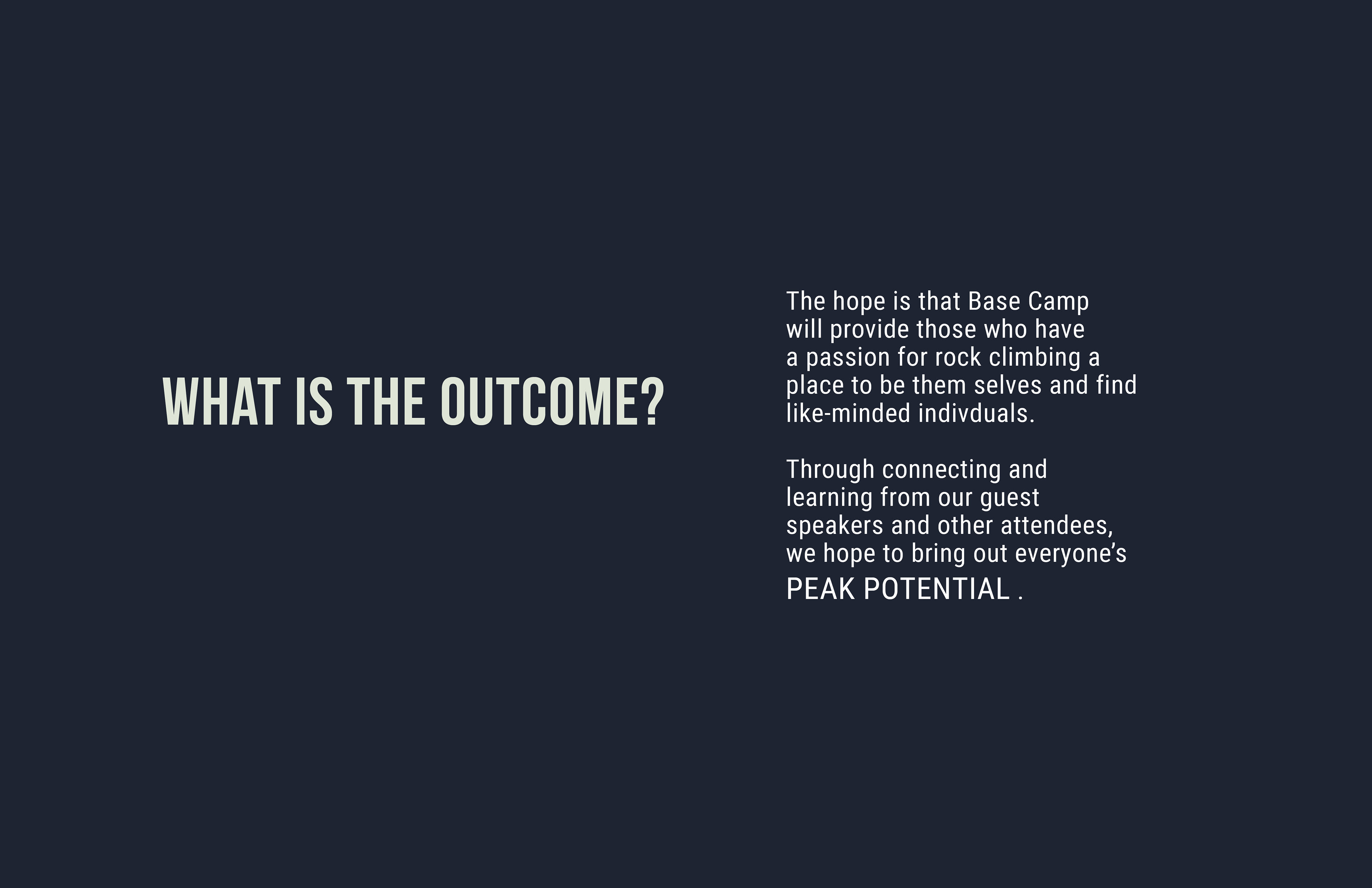 WHAT IS THE OUTCOME?

The hope is that Base Camp will provide those who have a passion for rock climbing a place to be them selves and find like-minded indivduals.

Through connecting and learning from our guest speakers and other attendees, we hope to bring out everyone's PEAK POTENTIAL .